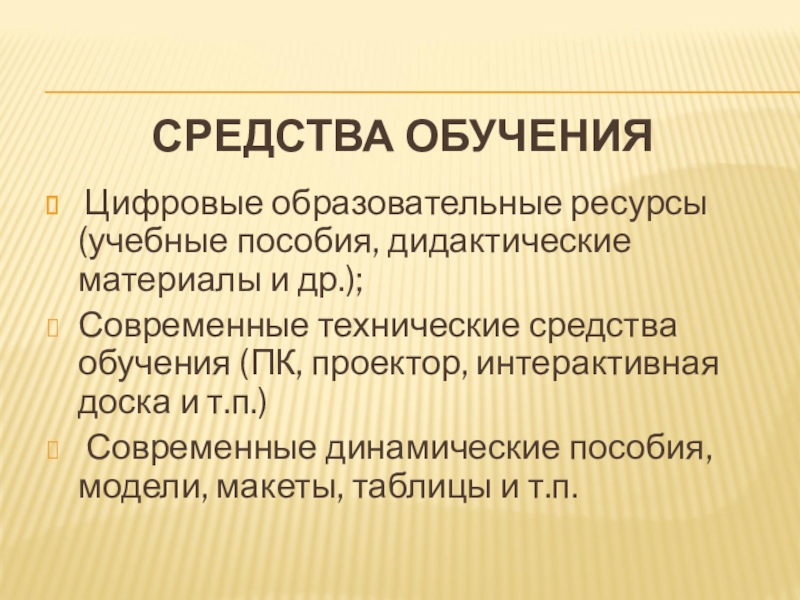 СРЕДСТВА ОБУЧЕНИЯ

Цифровые образовательные ресурсы (учебные пособия, дидактические материалы и др.);

Современные технические средства обучения (ПК, проектор, интерактивная доска и т.п.)

Современные динамические пособия, модели, макеты, таблицы и т.п.